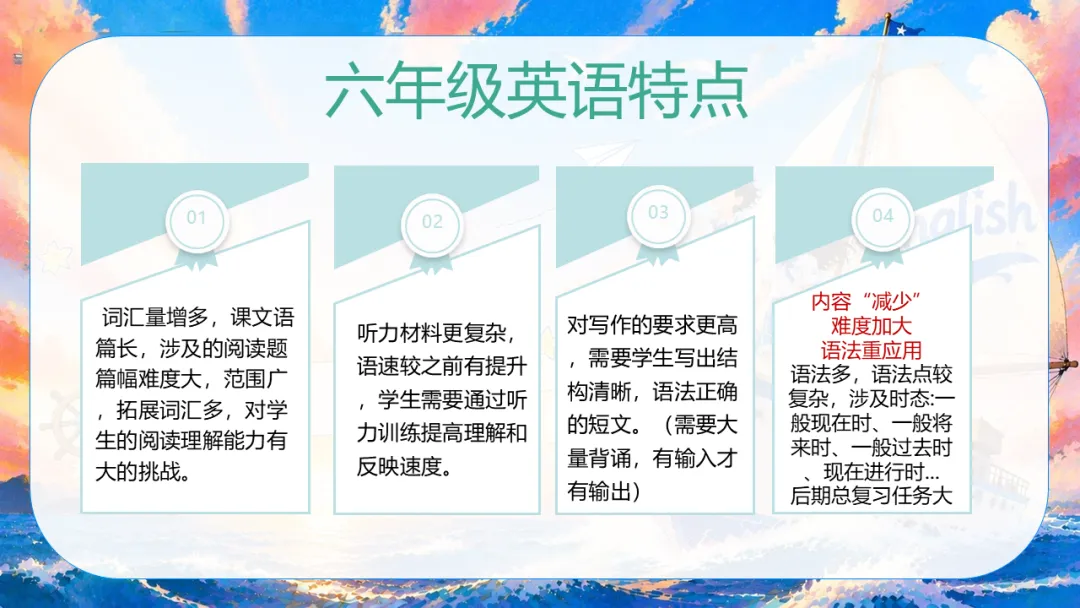 六年级英语特点

01

词汇量增多，课文语篇长，涉及的阅读题篇幅难度大，范围广，拓展词汇多，对学生的阅读理解能力有大的挑战。

02

听力材料更复杂，语速较之前有提升，学生需要通过听力训练提高理解和反映速度。

03

对写作的要求更高，需要学生写出结构清晰，语法正确的短文。（需要大量背诵，有输入才有输出）

04

内容“减少”
难度加大
语法重应用

语法多，语法点较复杂，涉及时态:一般现在时、一般将来时、一般过去时、现在进行时...
后期总复习任务大